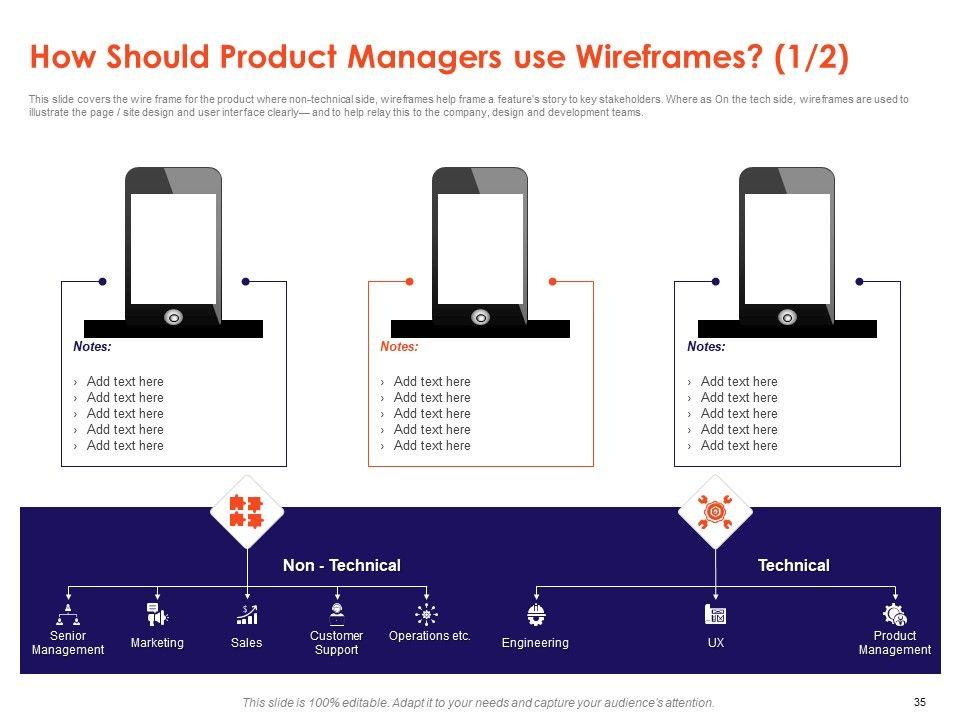 How Should Product Managers use Wireframes? (1/2)

This slide covers the wire frame for the product where non-technical side, wireframes help frame a feature's story to key stakeholders. Where as On the tech side, wireframes are used to illustrate the page / site design and user interface clearly— and to help relay this to the company, design and development teams.

Notes:
› Add text here
› Add text here
› Add text here
› Add text here
› Add text here

Notes:
› Add text here
› Add text here
› Add text here
› Add text here
› Add text here

Notes:
› Add text here
› Add text here
› Add text here
› Add text here
› Add text here

Non - Technical

Senior Management
Marketing
Sales
Customer Support
Operations etc.

Technical

Engineering
UX
Product Management

This slide is 100% editable. Adapt it to your needs and capture your audience's attention.

35